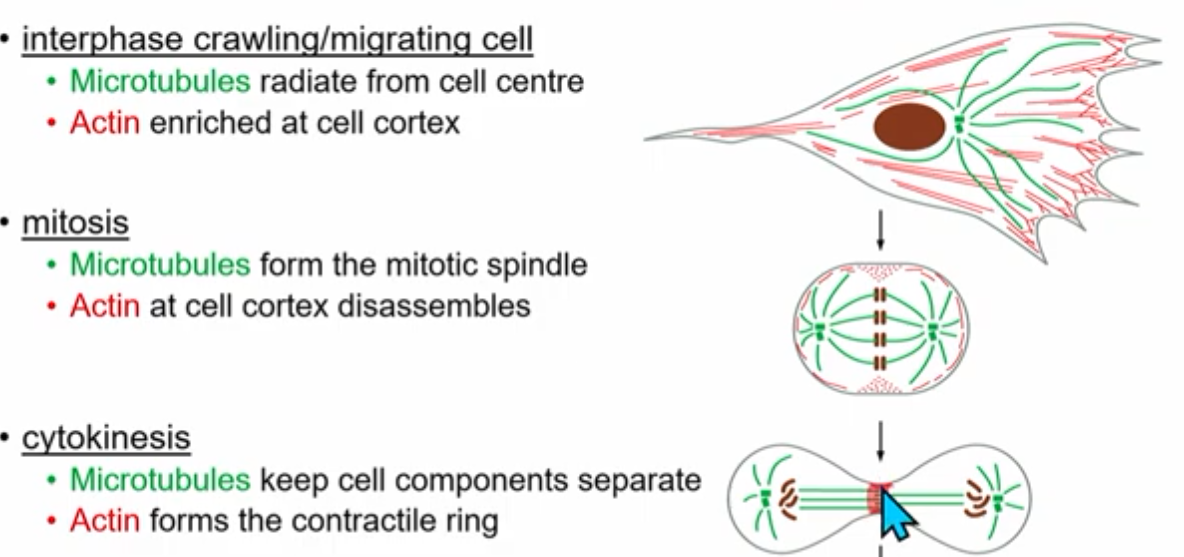 • interphase crawling/migrating cell
  • Microtubules radiate from cell centre
  • Actin enriched at cell cortex

• mitosis
  • Microtubules form the mitotic spindle
  • Actin at cell cortex disassembles

• cytokinesis
  • Microtubules keep cell components separate
  • Actin forms the contractile ring